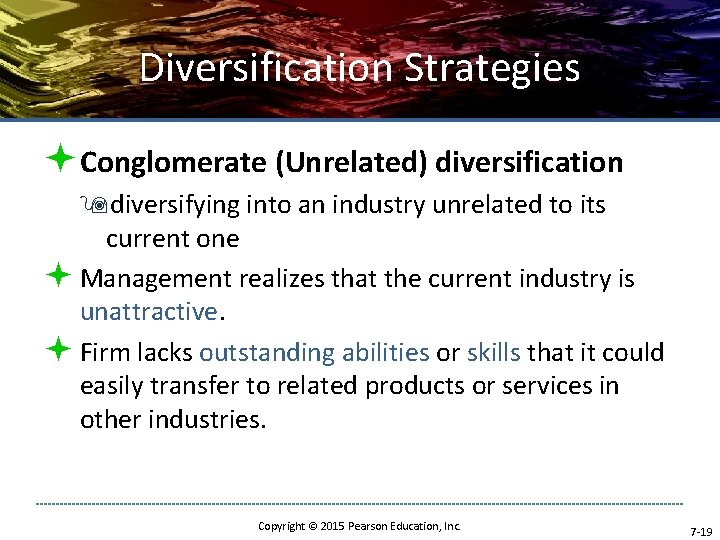 Diversification Strategies

Conglomerate (Unrelated) diversification

diversifying into an industry unrelated to its current one

Management realizes that the current industry is unattractive.

Firm lacks outstanding abilities or skills that it could easily transfer to related products or services in other industries.

Copyright © 2015 Pearson Education, Inc.

7-19